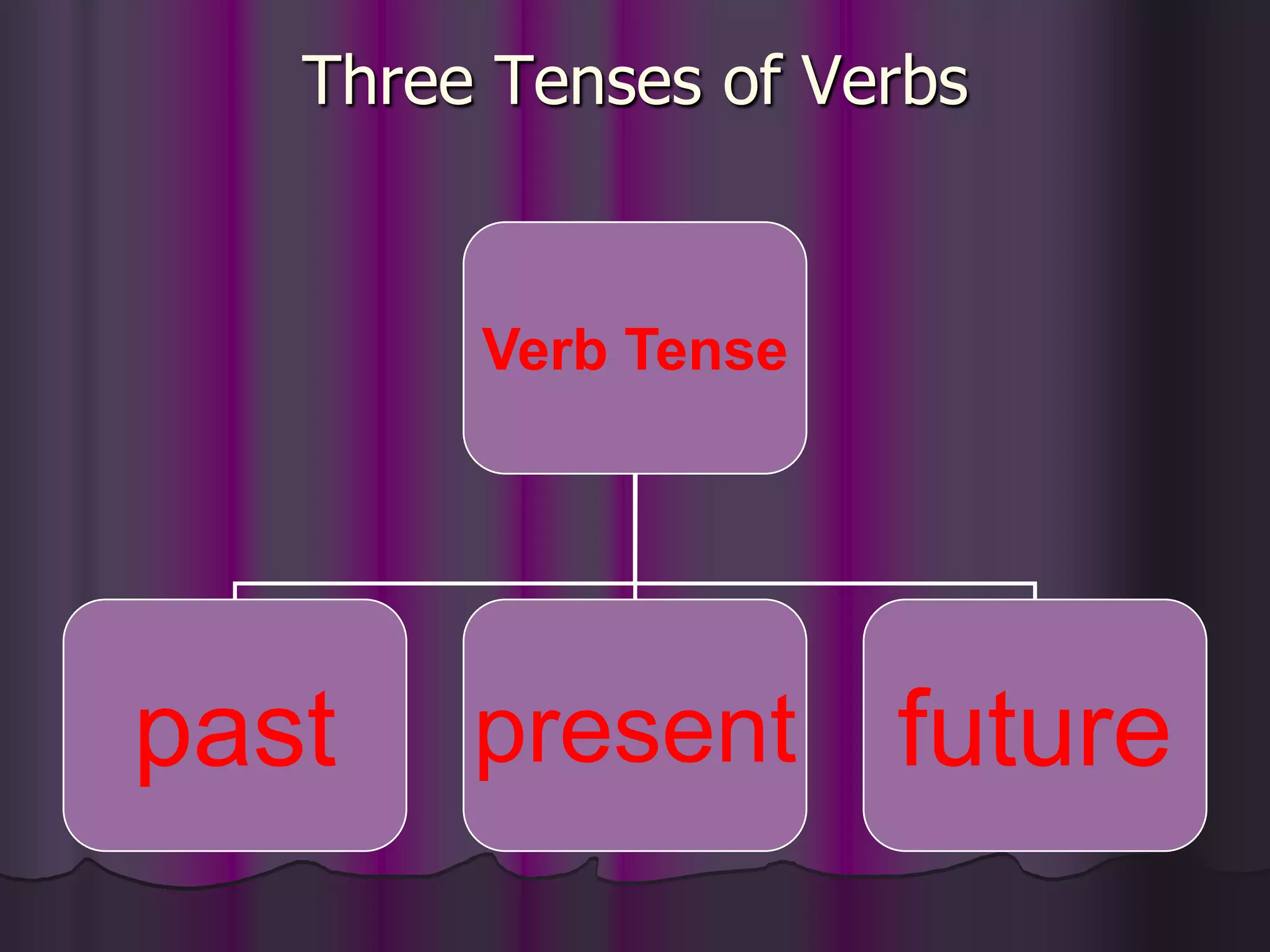 Three Tenses of Verbs

Verb Tense

past

present

future